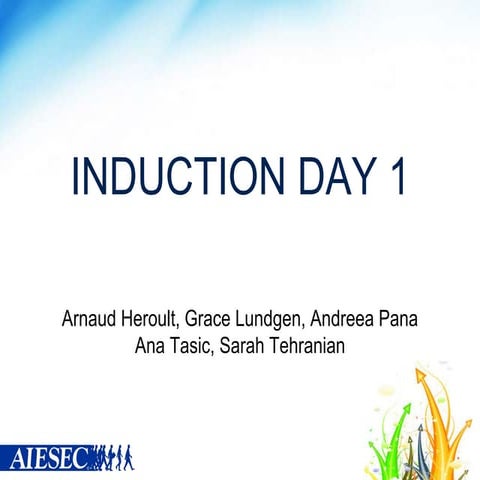 INDUCTION DAY 1

Arnaud Heroult, Grace Lundgen, Andreea Pana
Ana Tasic, Sarah Tehranian

AIESEC